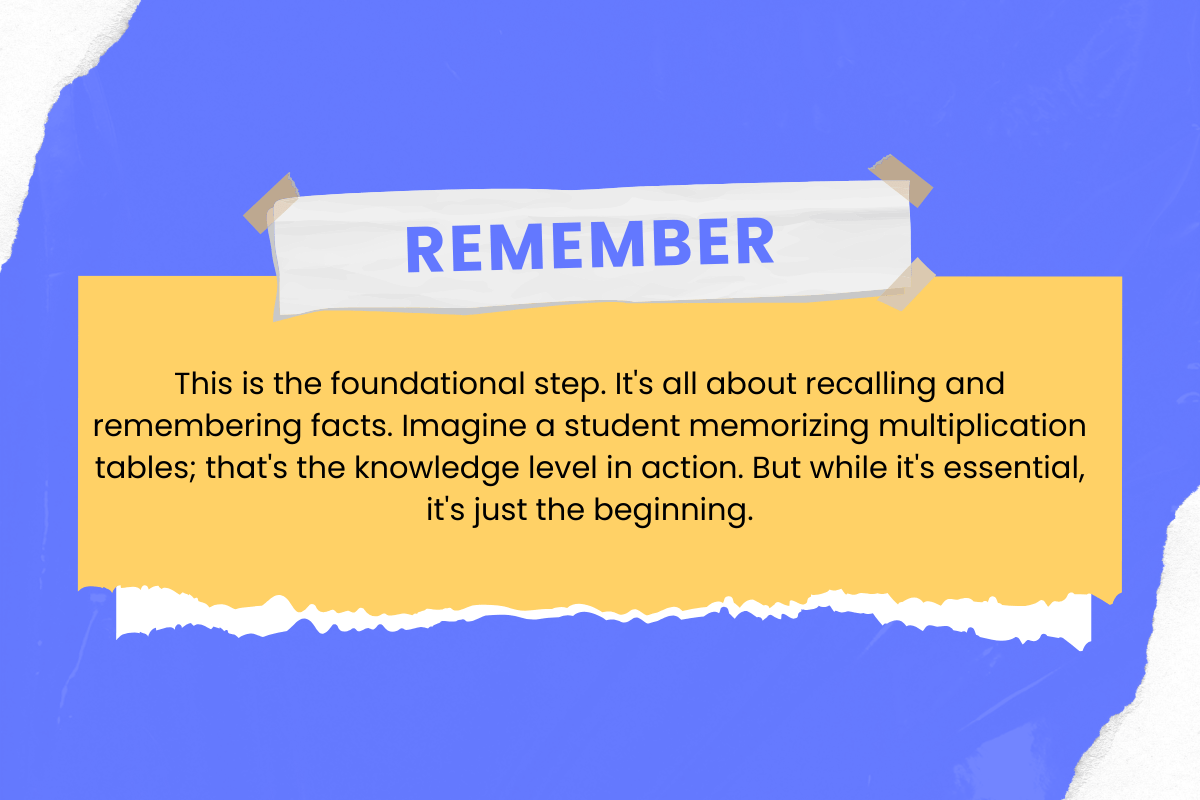 REMEMBER

This is the foundational step. It's all about recalling and remembering facts. Imagine a student memorizing multiplication tables; that's the knowledge level in action. But while it's essential, it's just the beginning.